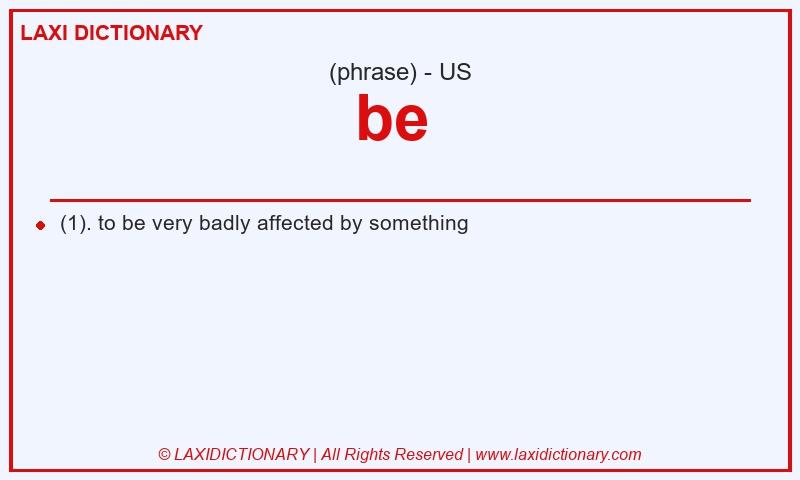 LAXI DICTIONARY

(phrase) - US

be

(1). to be very badly affected by something

© LAXIDICTIONARY | All Rights Reserved | www.laxidictionary.com